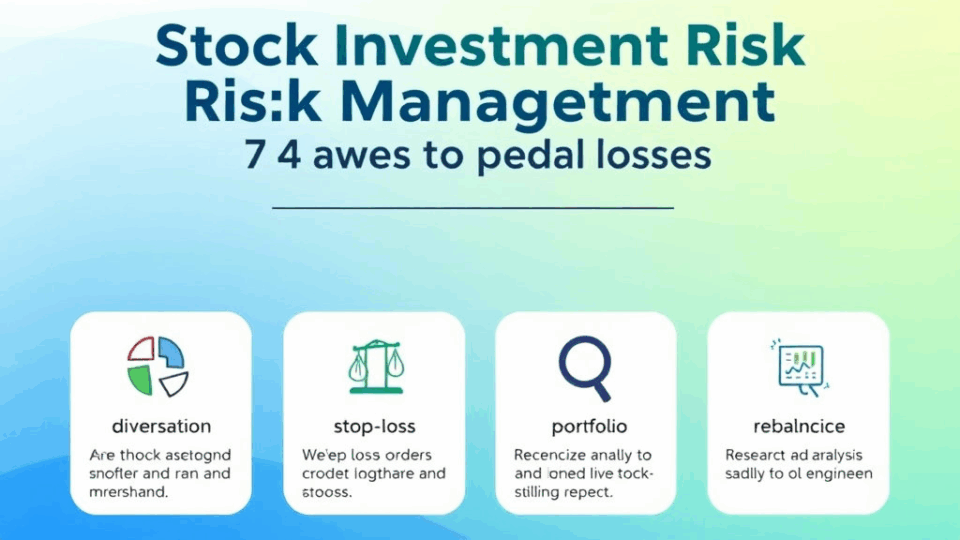 Stock Investment Risk Ris:k Management
7 4 awes to pedal losses

diversation
Are thock asetognd snofter and ran and mrershand.

stop-loss
We'ep loss orders crodet logthare and stooss.

portfolio
Recencize anally to and ioned live tock-stilling repect.

rebalncice
Researct ad analysis sadly to ol engineen